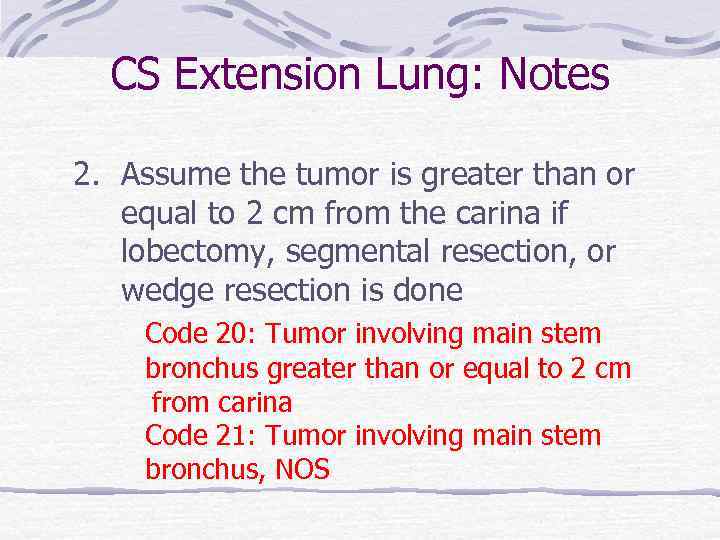 CS Extension Lung: Notes

2. Assume the tumor is greater than or equal to 2 cm from the carina if lobectomy, segmental resection, or wedge resection is done

Code 20: Tumor involving main stem bronchus greater than or equal to 2 cm from carina
Code 21: Tumor involving main stem bronchus, NOS